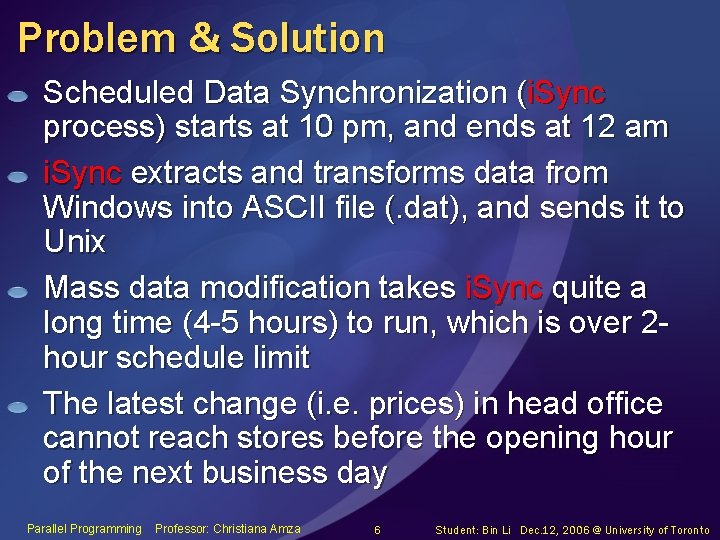 Problem & Solution

Scheduled Data Synchronization (iSync process) starts at 10 pm, and ends at 12 am

iSync extracts and transforms data from Windows into ASCII file (.dat), and sends it to Unix

Mass data modification takes iSync quite a long time (4-5 hours) to run, which is over 2-hour schedule limit

The latest change (i.e. prices) in head office cannot reach stores before the opening hour of the next business day

Parallel Programming Professor: Christiana Amza 6 Student: Bin Li Dec.12, 2006 @ University of Toronto